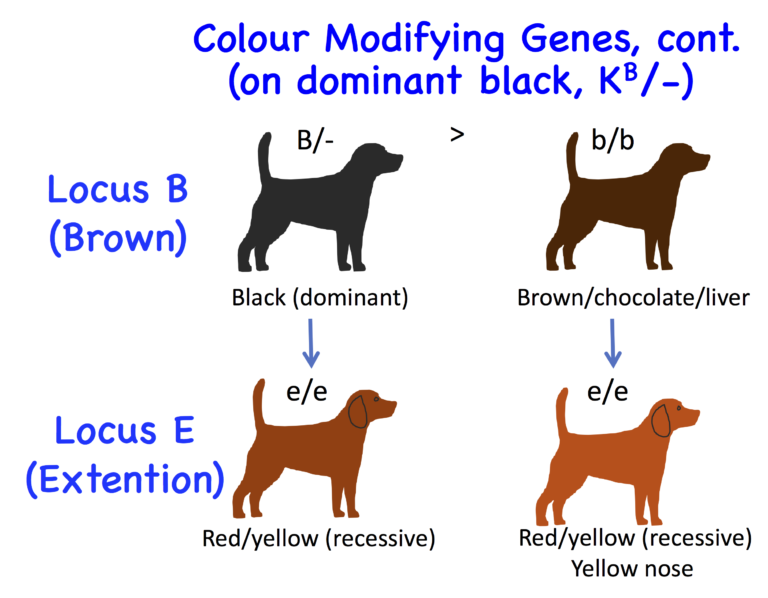 Colour Modifying Genes, cont.
(on dominant black, $K^B$/-)

Locus B
(Brown)

B/-

>

b/b

Black (dominant)

Brown/chocolate/liver

Locus E
(Extention)

e/e

e/e

Red/yellow (recessive)

Red/yellow (recessive)
Yellow nose